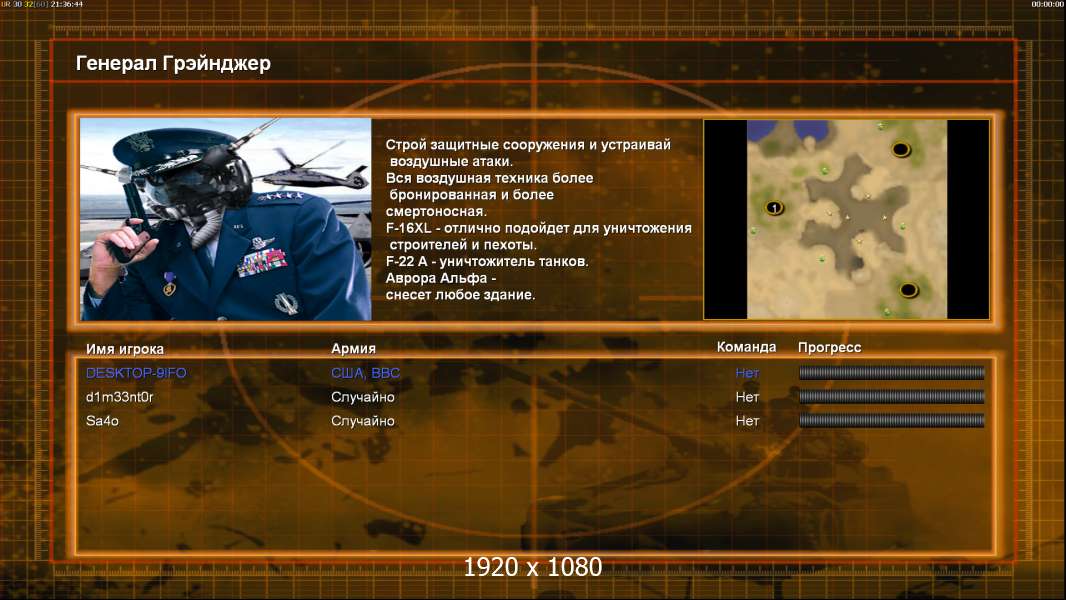 0R 30 32[60] 21:36:44

00:00:00

Генерал Грэйнджер

Строй защитные сооружения и устраивай воздушные атаки.
Вся воздушная техника более бронированная и более смертоносная.
F-16XL - отлично подойдет для уничтожения строителей и пехоты.
F-22 A - уничтожитель танков.
Аврора Альфа - снесет любое здание.

1

| Имя игрока | Армия | Команда | Прогресс |
|---|---|---|---|
| DESKTOP-9IFO | США, ВВС | Нет | |
| d1m33nt0r | Случайно | Нет | |
| Sa4o | Случайно | Нет | |

1920 x 1080